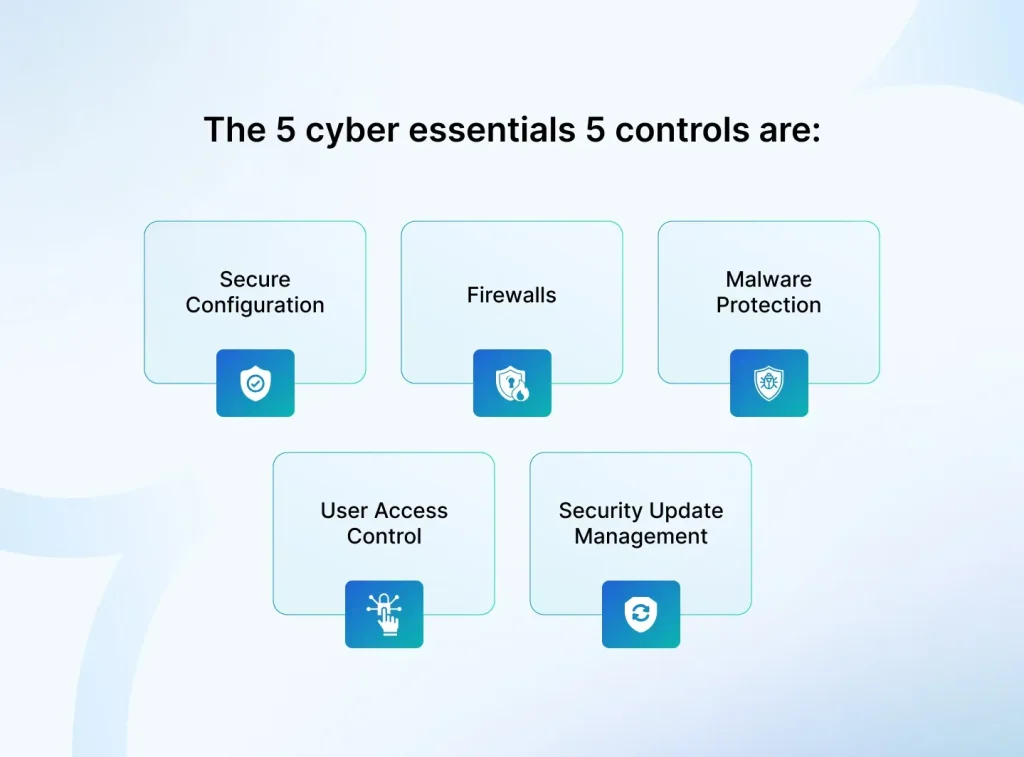 The 5 cyber essentials 5 controls are:

Secure Configuration

Firewalls

Malware Protection

User Access Control

Security Update Management